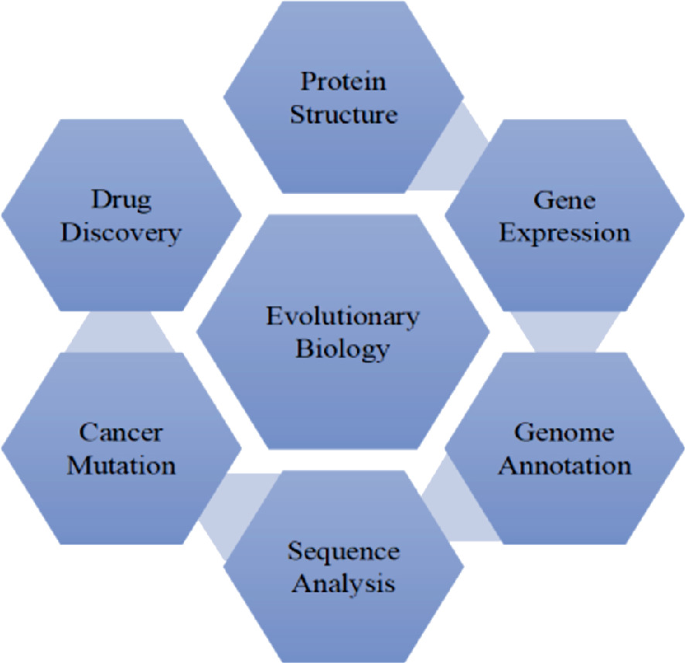 Protein Structure

Drug Discovery

Gene Expression

Evolutionary Biology

Cancer Mutation

Genome Annotation

Sequence Analysis